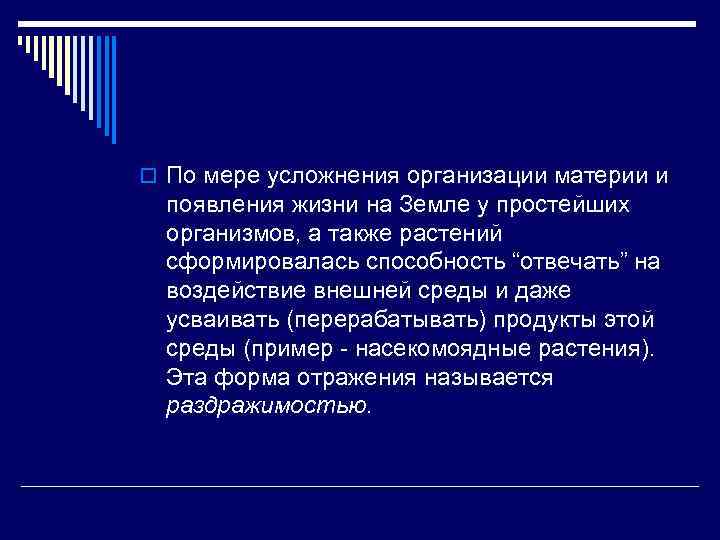 По мере усложнения организации материи и появления жизни на Земле у простейших организмов, а также растений сформировалась способность “отвечать” на воздействие внешней среды и даже усваивать (перерабатывать) продукты этой среды (пример - насекомоядные растения). Эта форма отражения называется раздражимостью.